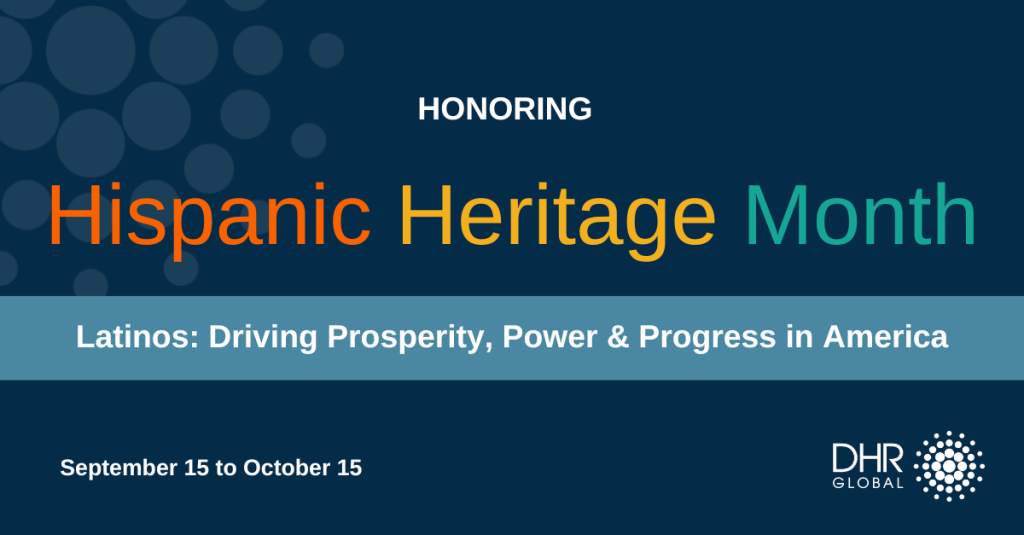 HONORING

Hispanic Heritage Month

Latinos: Driving Prosperity, Power & Progress in America

September 15 to October 15

DHR
GLOBAL